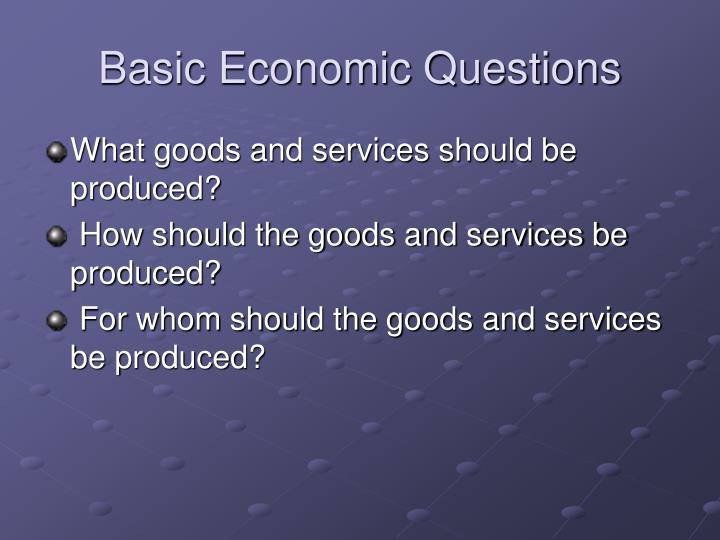 Basic Economic Questions

What goods and services should be produced?

How should the goods and services be produced?

For whom should the goods and services be produced?